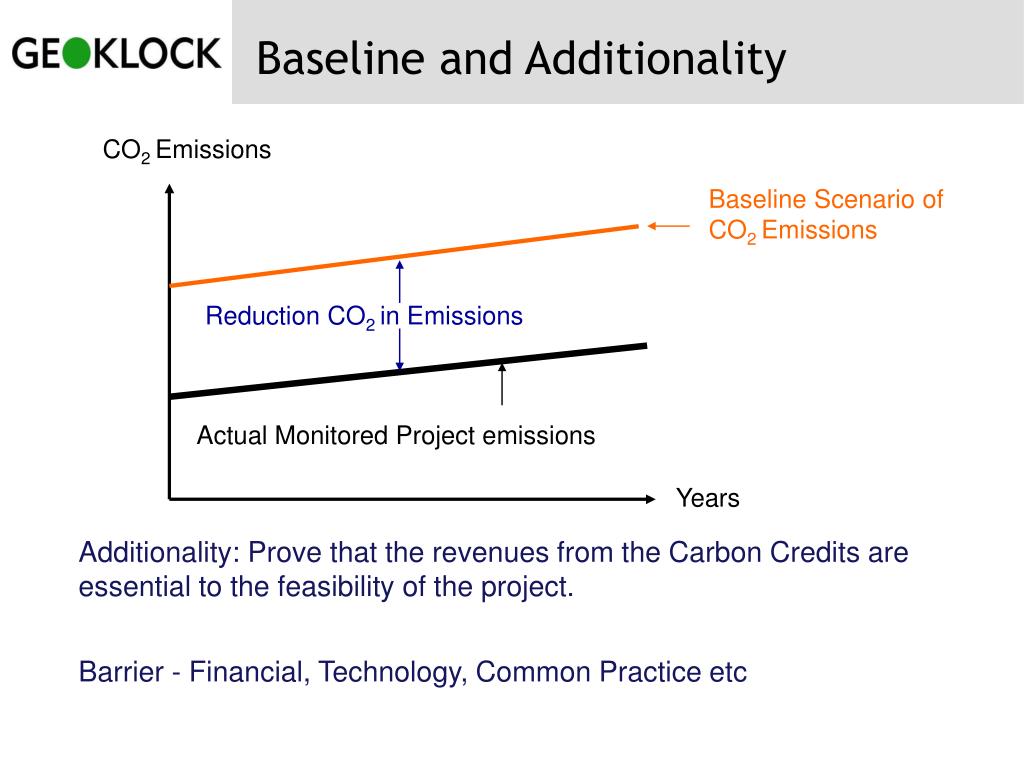 GEOKLOCK

Baseline and Additionality

$CO_2$ Emissions

Baseline Scenario of $CO_2$ Emissions

Reduction $CO_2$ in Emissions

Actual Monitored Project emissions

Years

Additionality: Prove that the revenues from the Carbon Credits are essential to the feasibility of the project.

Barrier - Financial, Technology, Common Practice etc